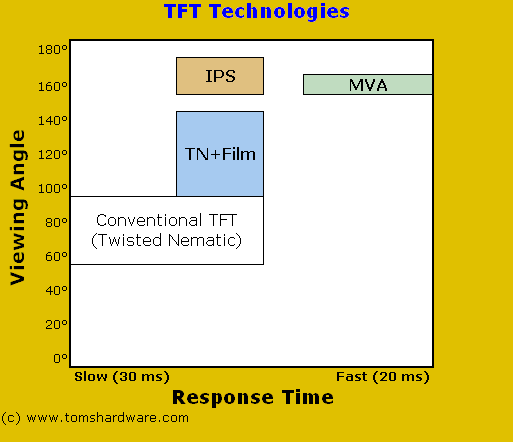 TFT Technologies

Viewing Angle

180°
160°
140°
120°
100°
80°
60°
40°
20°
0°

IPS

MVA

TN+Film

Conventional TFT (Twisted Nematic)

Slow (30 ms)

Fast (20 ms)

Response Time

(c) www.tomshardware.com